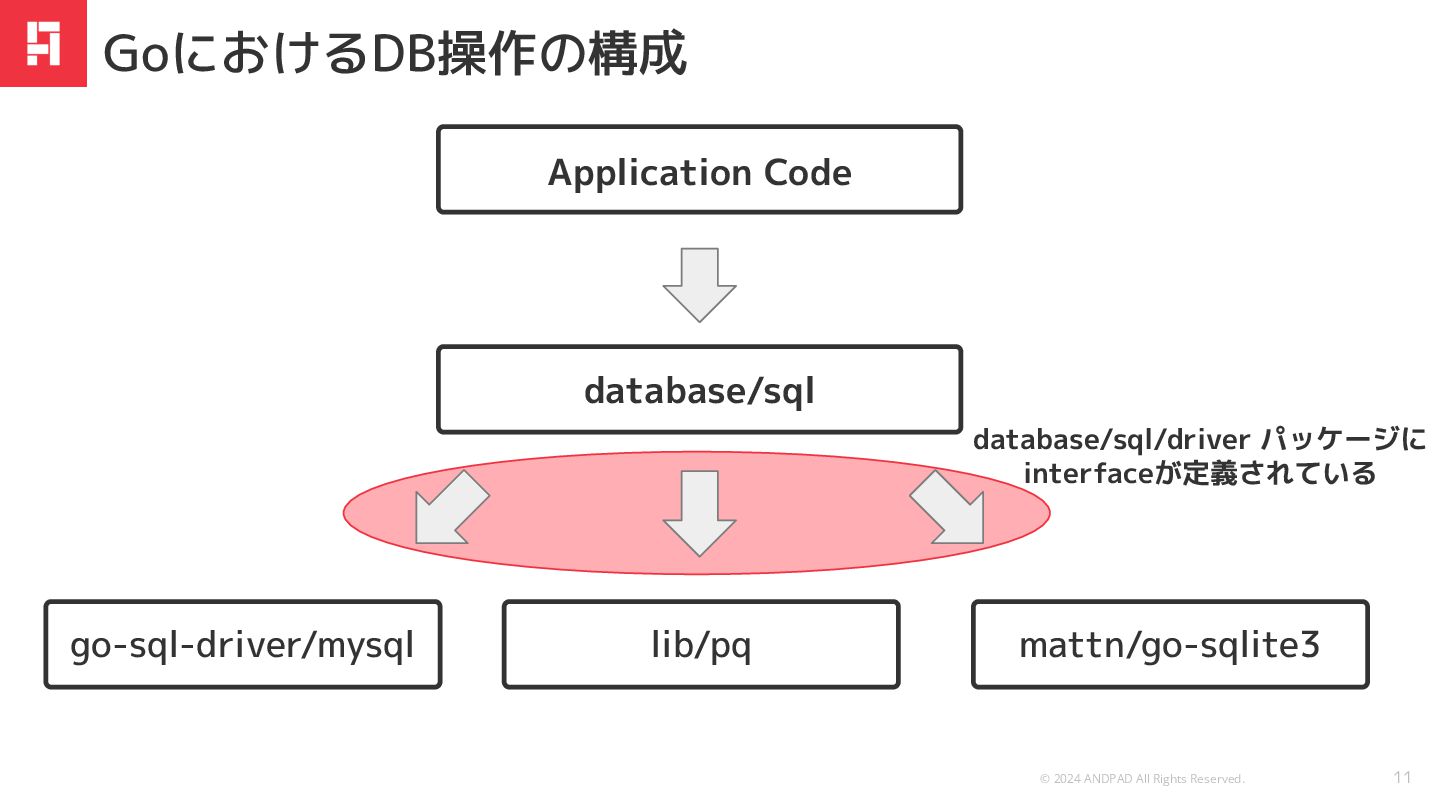 GoにおけるDB操作の構成

Application Code

database/sql

database/sql/driver パッケージに interfaceが定義されている

go-sql-driver/mysql

lib/pq

mattn/go-sqlite3

© 2024 ANDPAD All Rights Reserved.

11